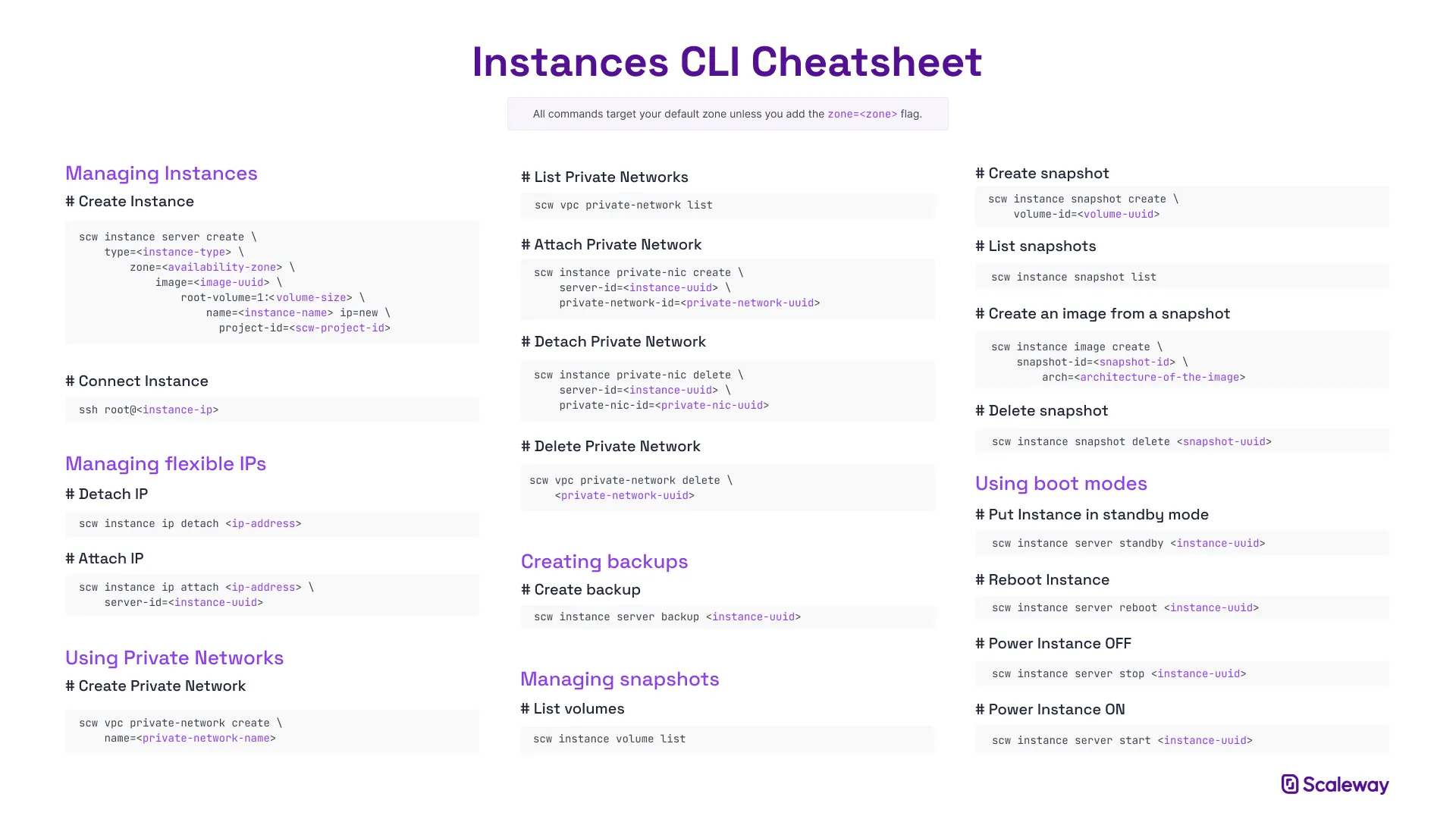 Instances CLI Cheatsheet

All commands target your default zone unless you add the zone=<zone> flag.

Managing Instances

# Create Instance

scw instance server create \
type=<instance-type> \
zone=<availability-zone> \
image=<image-uuid> \
root-volume=1:<volume-size> \
name=<instance-name> ip=new \
project-id=<scw-project-id>

# Connect Instance

ssh root@<instance-ip>

Managing flexible IPs

# Detach IP

scw instance ip detach <ip-address>

# Attach IP

scw instance ip attach <ip-address> \
server-id=<instance-uuid>

Using Private Networks

# Create Private Network

scw vpc private-network create \
name=<private-network-name>

# List Private Networks

scw vpc private-network list

# Attach Private Network

scw instance private-nic create \
server-id=<instance-uuid> \
private-network-id=<private-network-uuid>

# Detach Private Network

scw instance private-nic delete \
server-id=<instance-uuid> \
private-nic-id=<private-nic-uuid>

# Delete Private Network

scw vpc private-network delete \
<private-network-uuid>

Creating backups

# Create backup

scw instance server backup <instance-uuid>

Managing snapshots

# List volumes

scw instance volume list

# Create snapshot

scw instance snapshot create \
volume-id=<volume-uuid>

# List snapshots

scw instance snapshot list

# Create an image from a snapshot

scw instance image create \
snapshot-id=<snapshot-id> \
arch=<architecture-of-the-image>

# Delete snapshot

scw instance snapshot delete <snapshot-uuid>

Using boot modes

# Put Instance in standby mode

scw instance server standby <instance-uuid>

# Reboot Instance

scw instance server reboot <instance-uuid>

# Power Instance OFF

scw instance server stop <instance-uuid>

# Power Instance ON

scw instance server start <instance-uuid>

Scaleway